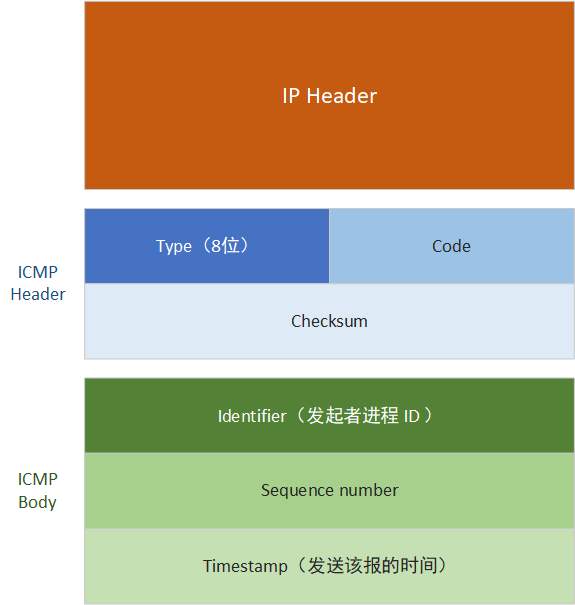 IP Header

ICMP Header

Type（8位）

Code

Checksum

ICMP Body

Identifier（发起者进程 ID）

Sequence number

Timestamp（发送该报的时间）